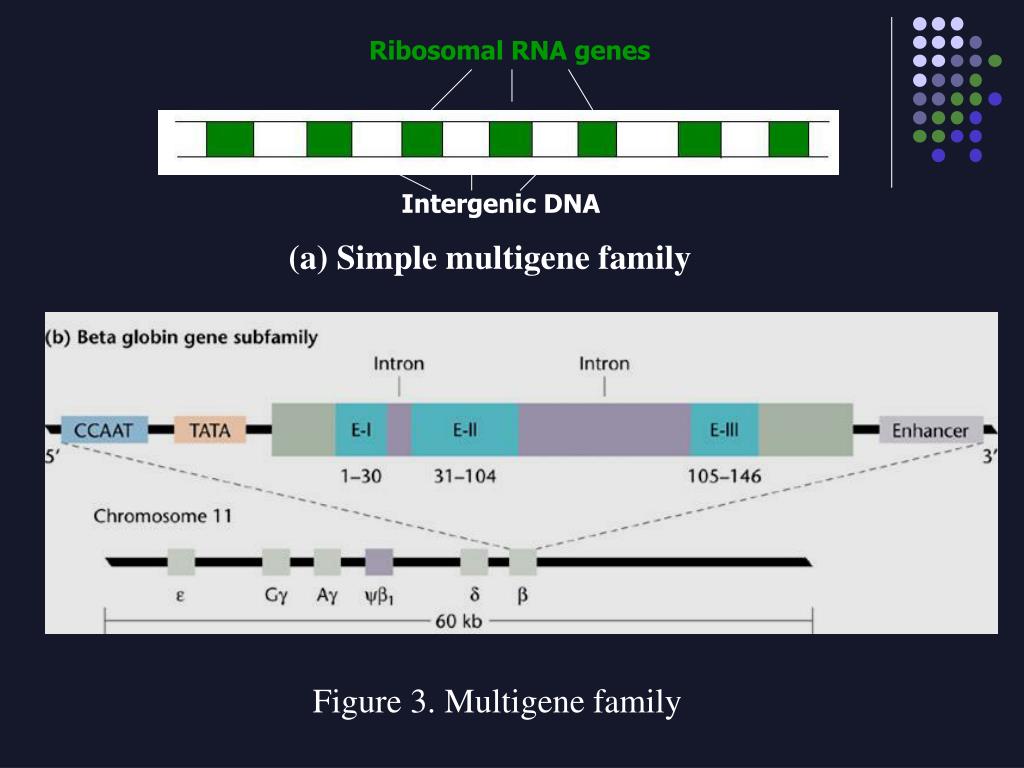 Ribosomal RNA genes

Intergenic DNA

(a) Simple multigene family

(b) Beta globin gene subfamily

Intron

Intron

5′

CCAAT

TATA

E-I

E-II

E-III

Enhancer

3′

1–30

31–104

105–146

Chromosome 11

ε

Gγ

Aγ

$\psi\beta_1$

δ

β

60 kb

Figure 3. Multigene family